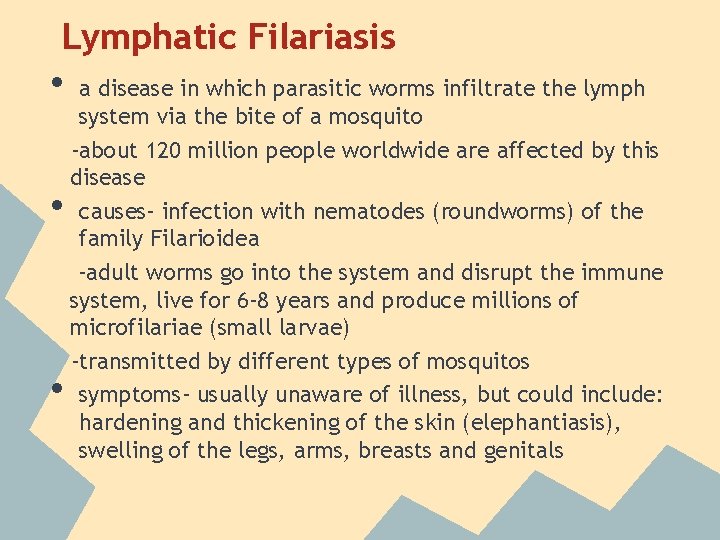 Lymphatic Filariasis

• a disease in which parasitic worms infiltrate the lymph system via the bite of a mosquito

-about 120 million people worldwide are affected by this disease

• causes- infection with nematodes (roundworms) of the family Filarioidea

-adult worms go into the system and disrupt the immune system, live for 6-8 years and produce millions of microfilariae (small larvae)

-transmitted by different types of mosquitos

• symptoms- usually unaware of illness, but could include: hardening and thickening of the skin (elephantiasis), swelling of the legs, arms, breasts and genitals